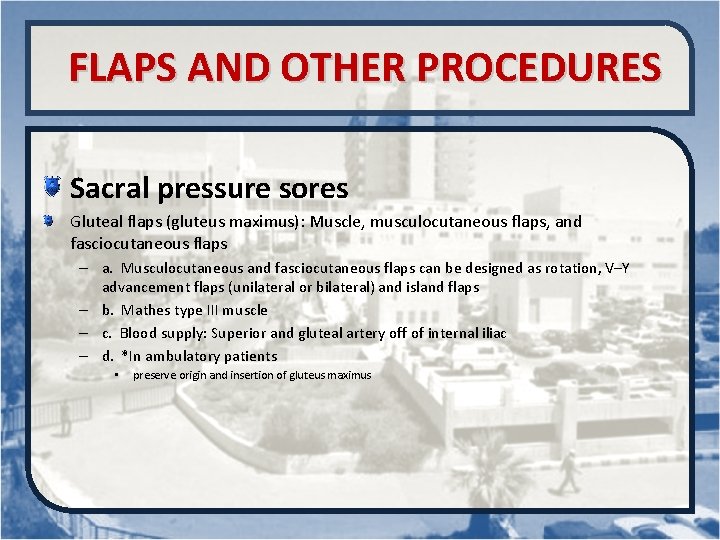 FLAPS AND OTHER PROCEDURES

Sacral pressure sores

Gluteal flaps (gluteus maximus): Muscle, musculocutaneous flaps, and fasciocutaneous flaps

– a. Musculocutaneous and fasciocutaneous flaps can be designed as rotation, V–Y advancement flaps (unilateral or bilateral) and island flaps

– b. Mathes type III muscle

– c. Blood supply: Superior and gluteal artery off of internal iliac

– d. *In ambulatory patients

▪ preserve origin and insertion of gluteus maximus